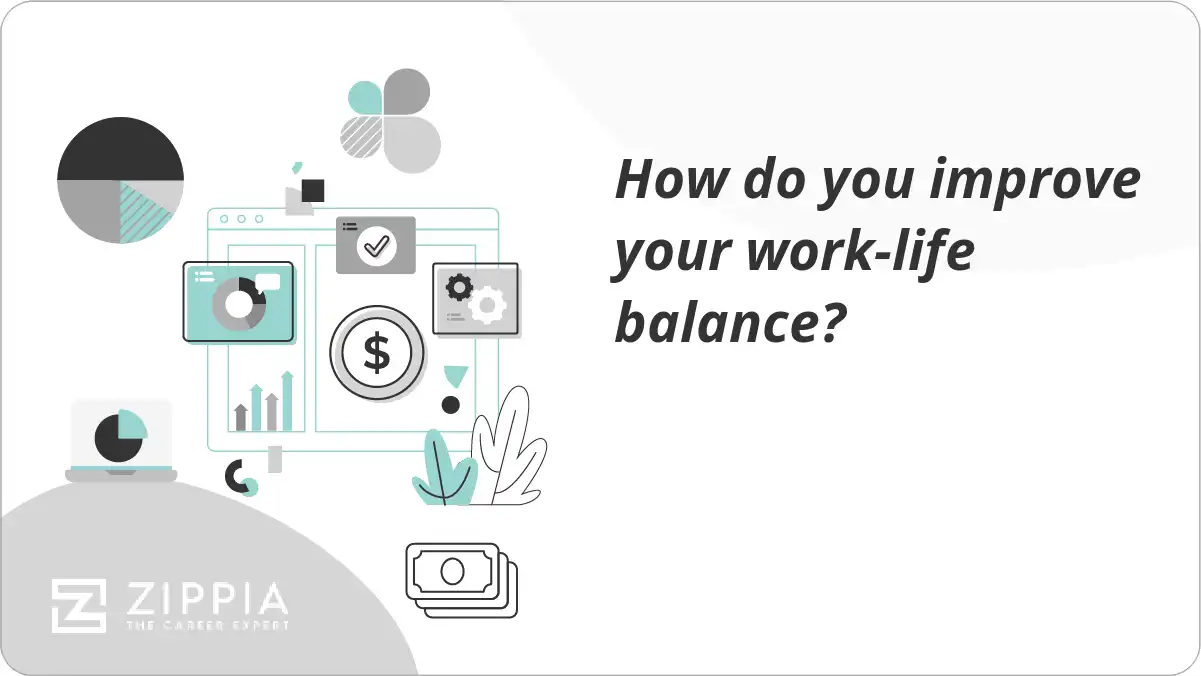 How do you improve your work-life balance?

$

ZIPPIA
THE CAREER EXPERT